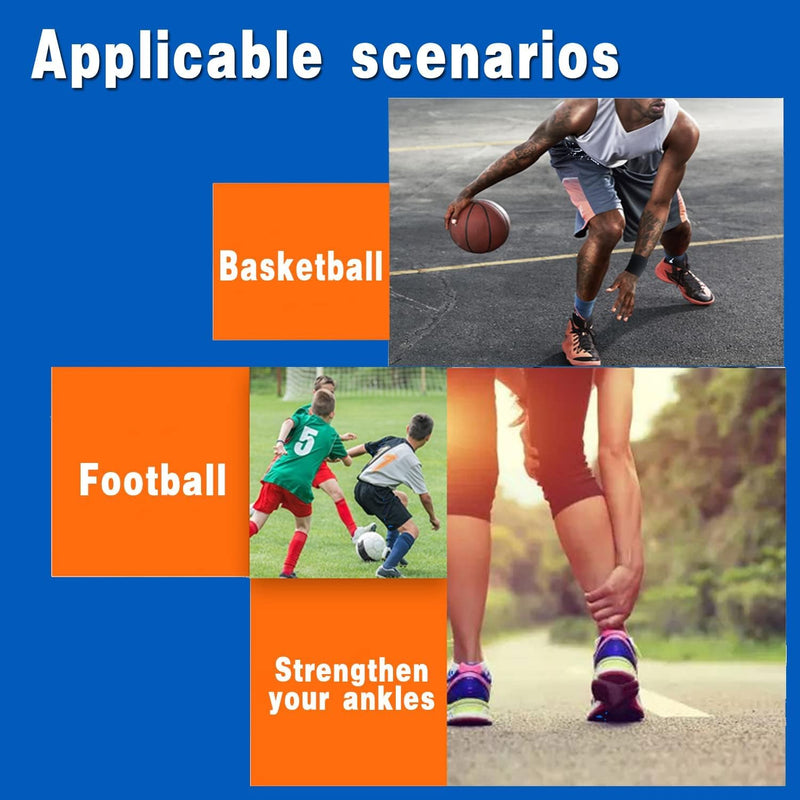 Applicable scenarios

Basketball

Football

5

Strengthen your ankles